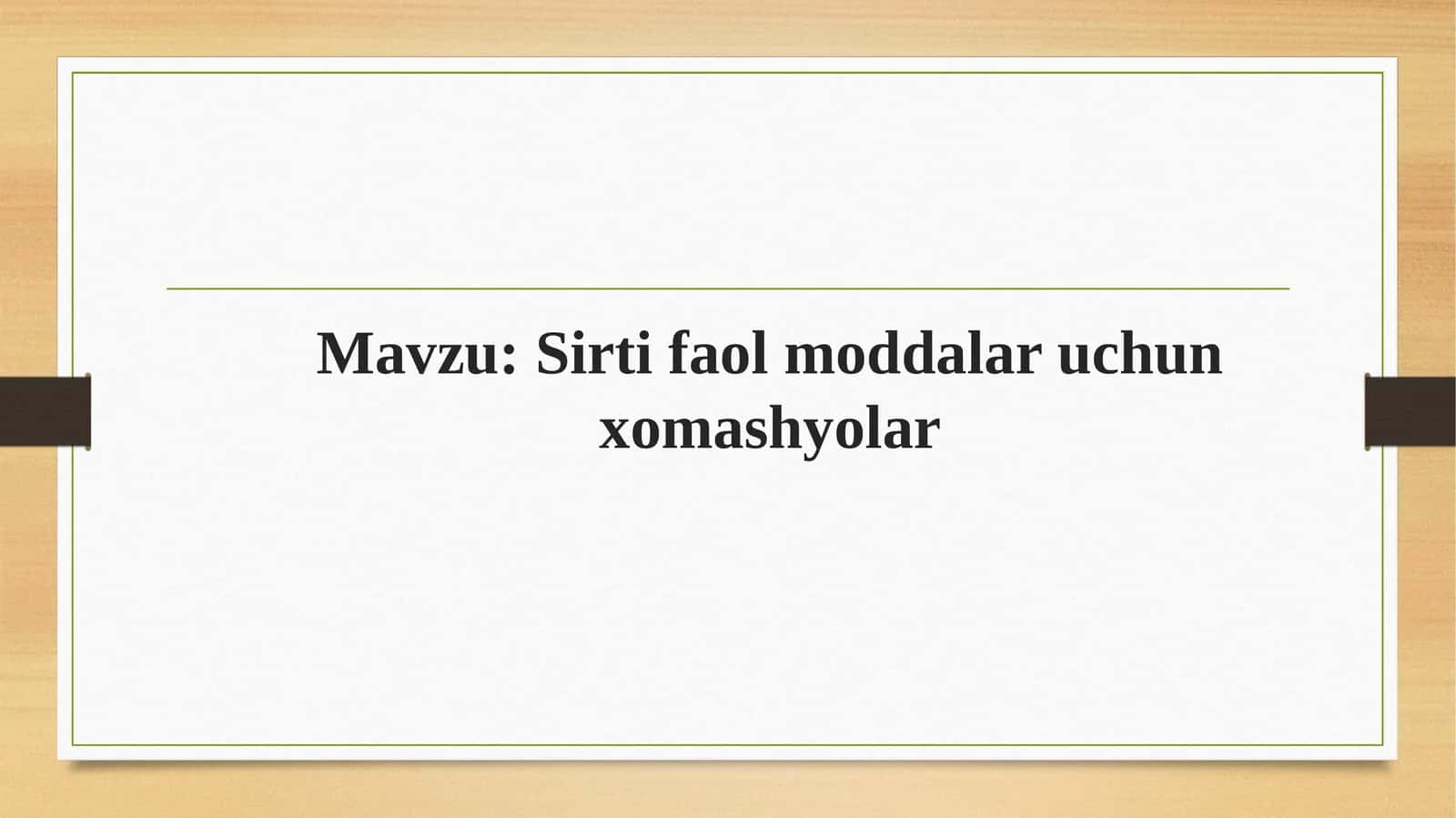 Mavzu: Sirti faol moddalar uchun xomashyolar